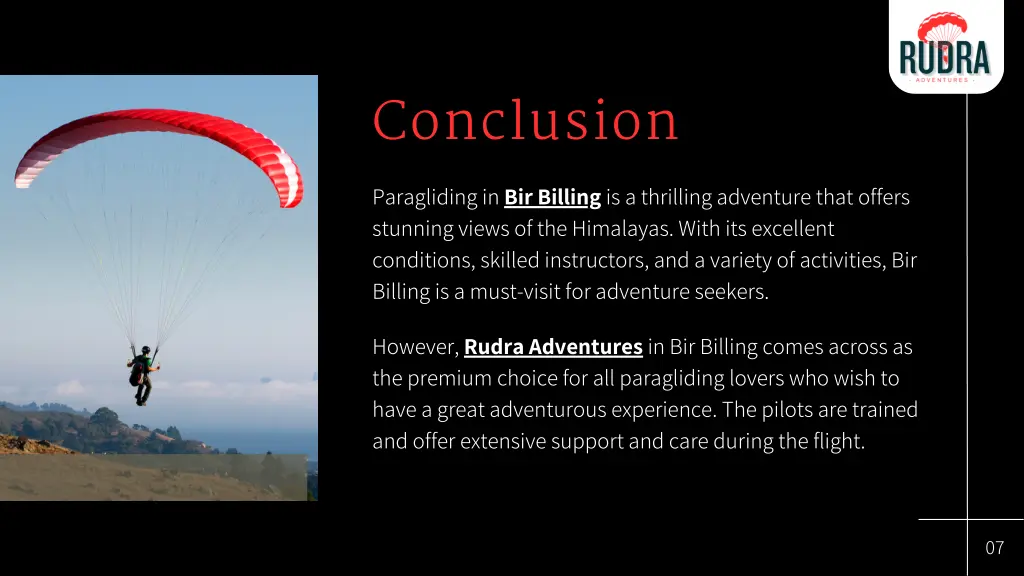 RUDRA
ADVENTURES

Conclusion

Paragliding in Bir Billing is a thrilling adventure that offers stunning views of the Himalayas. With its excellent conditions, skilled instructors, and a variety of activities, Bir Billing is a must-visit for adventure seekers.

However, Rudra Adventures in Bir Billing comes across as the premium choice for all paragliding lovers who wish to have a great adventurous experience. The pilots are trained and offer extensive support and care during the flight.

07